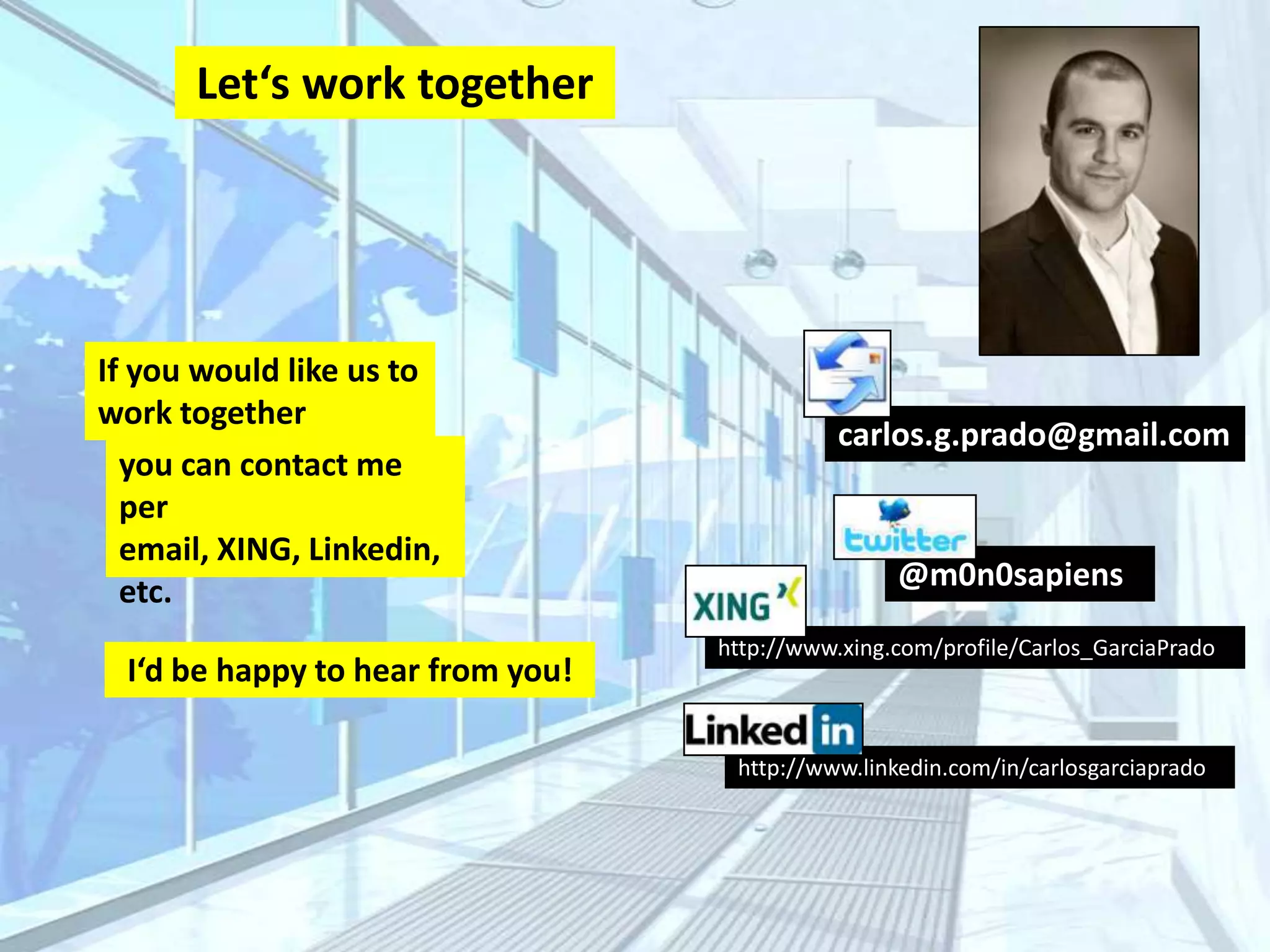 Let‘s work together

If you would like us to work together

you can contact me per email, XING, Linkedin, etc.

I‘d be happy to hear from you!

carlos.g.prado@gmail.com

twitter

@m0n0sapiens

XING

http://www.xing.com/profile/Carlos_GarciaPrado

Linked in

http://www.linkedin.com/in/carlosgarciaprado